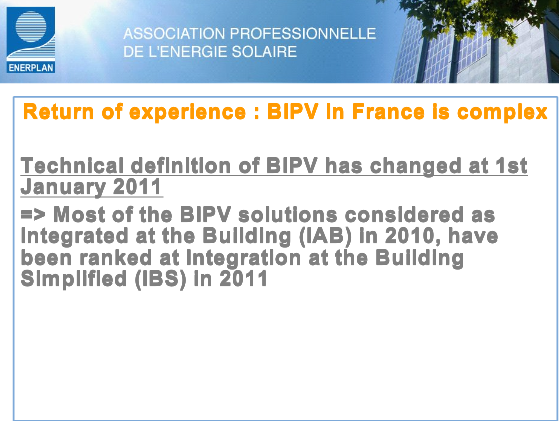 ENERPLAN

ASSOCIATION PROFESSIONNELLE DE L'ENERGIE SOLAIRE

Return of experience : BIPV in France is complex

Technical definition of BIPV has changed at 1st January 2011

=> Most of the BIPV solutions considered as Integrated at the Building (IAB) in 2010, have been ranked at Integration at the Building Simplified (IBS) in 2011